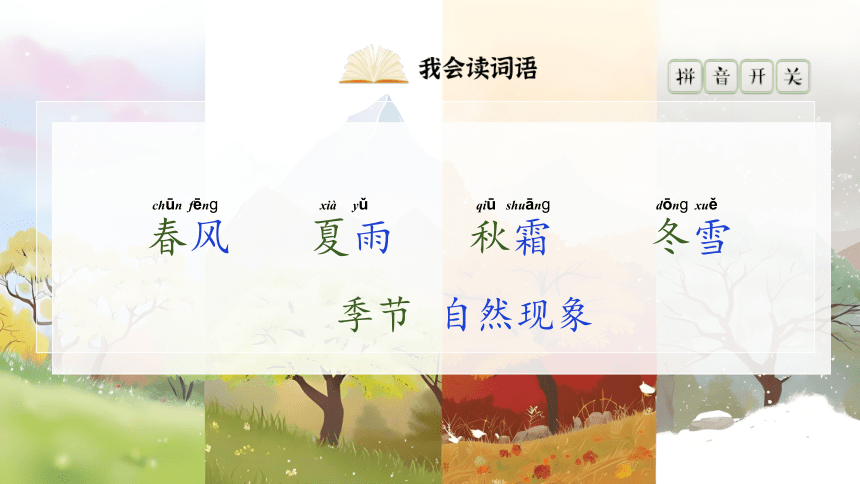 我会读词语

拼音开关

chūn fēng
春风

xià yǔ
夏雨

qiū shuāng
秋霜

dōng xuě
冬雪

季节 自然现象